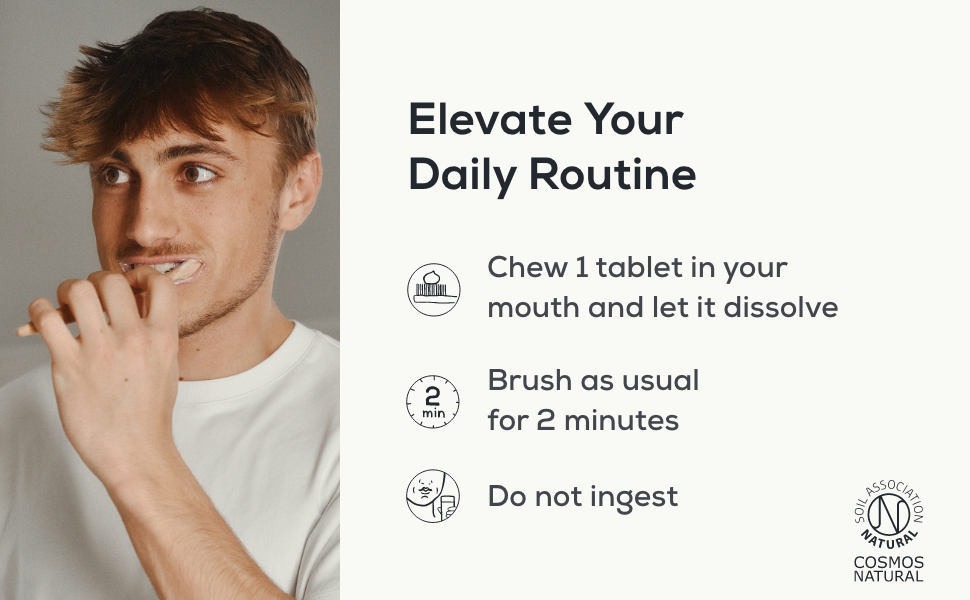 Elevate Your Daily Routine

Chew 1 tablet in your mouth and let it dissolve

2 min

Brush as usual for 2 minutes

Do not ingest

SOIL ASSOCIATION
NATURAL
COSMOS NATURAL